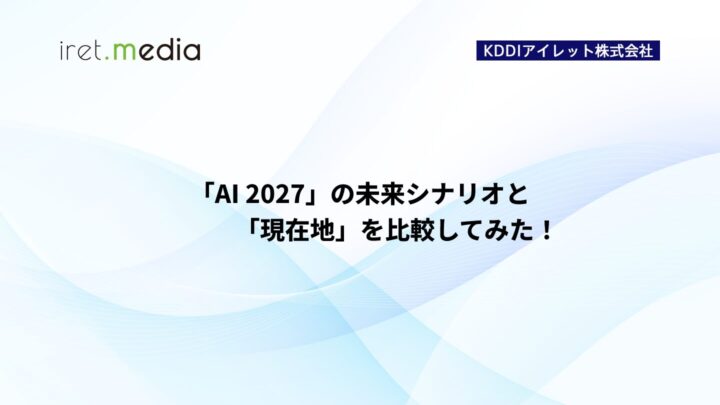 iret.media

KDDIアイレット株式会社

「AI 2027」の未来シナリオと
「現在地」を比較してみた！